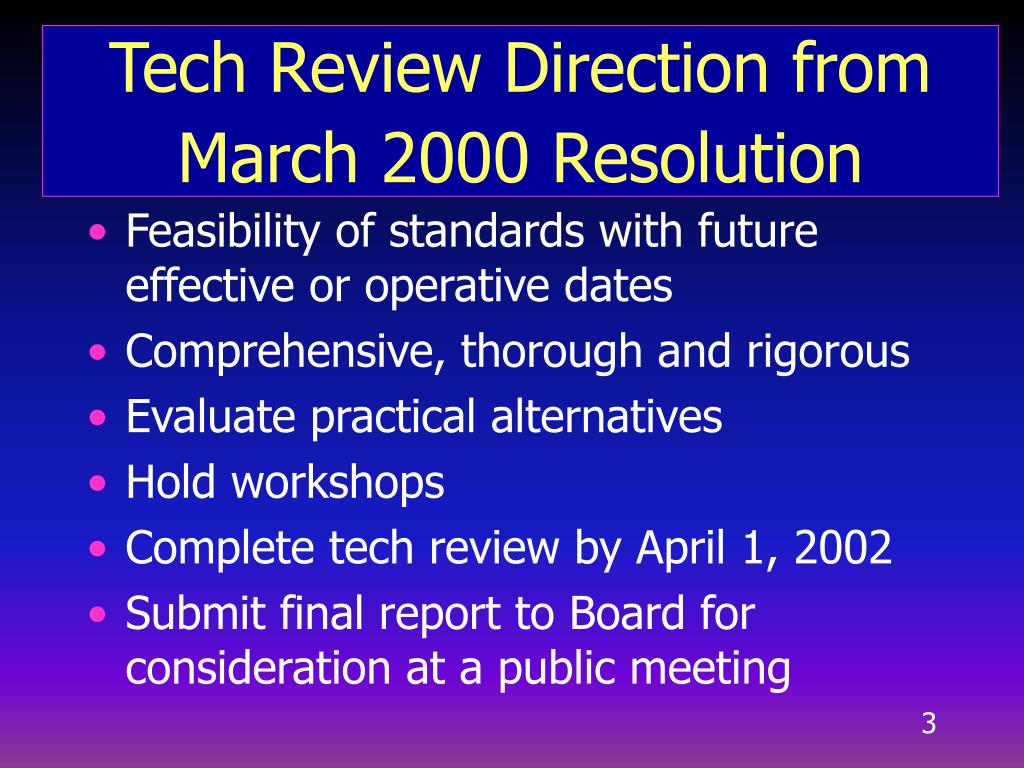 Tech Review Direction from March 2000 Resolution

• Feasibility of standards with future effective or operative dates
• Comprehensive, thorough and rigorous
• Evaluate practical alternatives
• Hold workshops
• Complete tech review by April 1, 2002
• Submit final report to Board for consideration at a public meeting

3